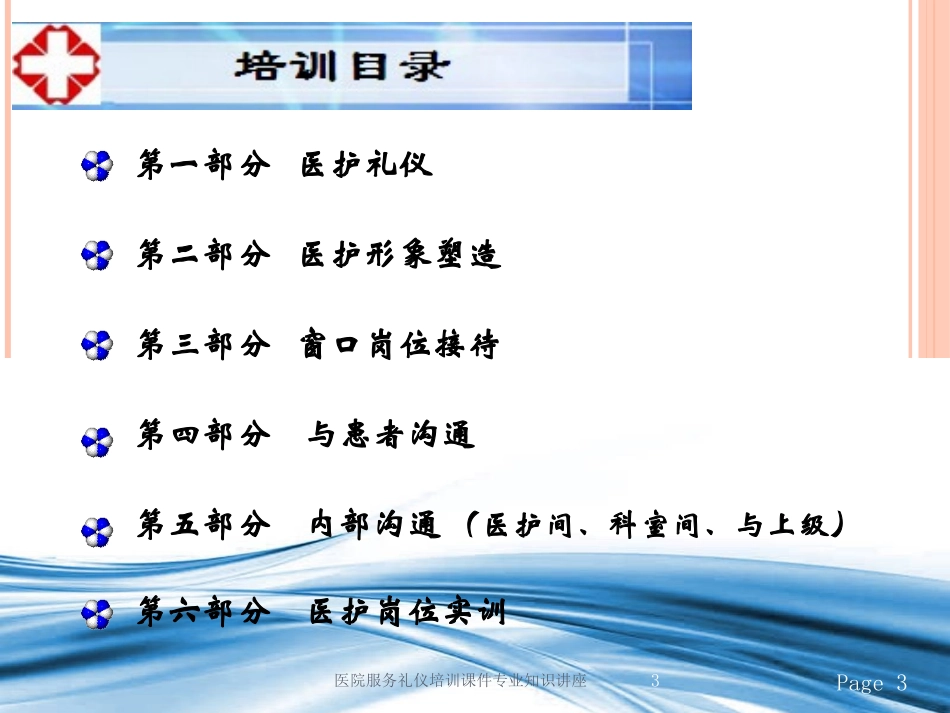 培训目录

第一部分 医护礼仪

第二部分 医护形象塑造

第三部分 窗口岗位接待

第四部分 与患者沟通

第五部分 内部沟通（医护间、科室间、与上级）

第六部分 医护岗位实训

医院服务礼仪培训课件专业知识讲座 3

Page 3